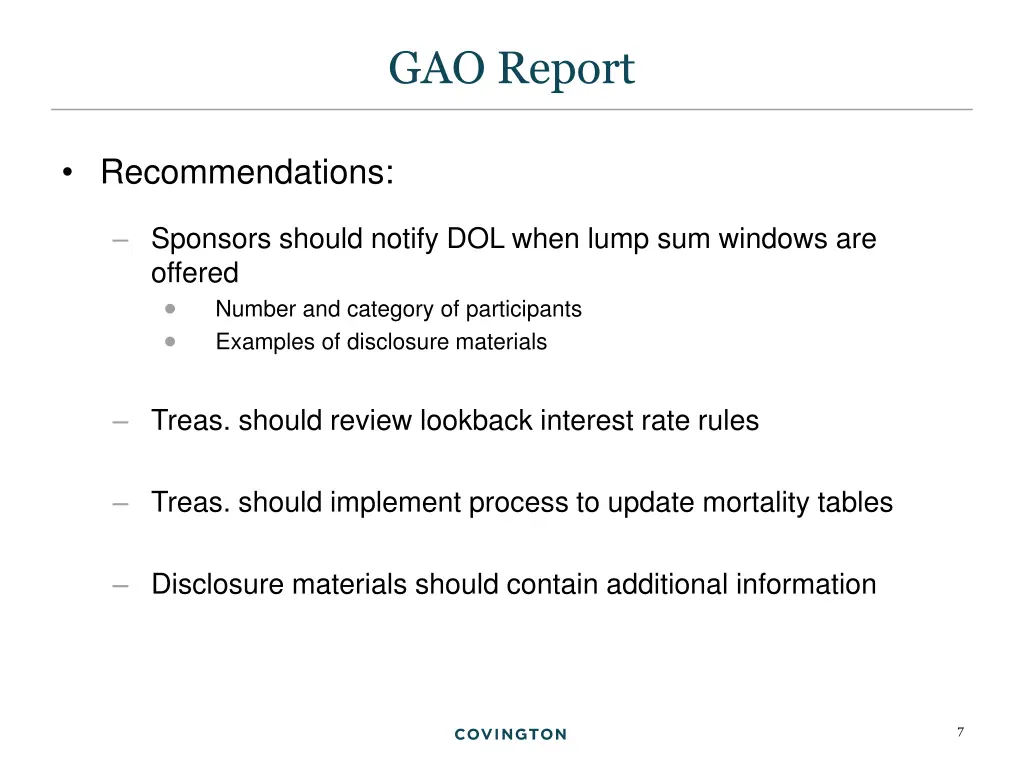 GAO Report

• Recommendations:

– Sponsors should notify DOL when lump sum windows are offered
• Number and category of participants
• Examples of disclosure materials

– Treas. should review lookback interest rate rules

– Treas. should implement process to update mortality tables

– Disclosure materials should contain additional information

COVINGTON

7